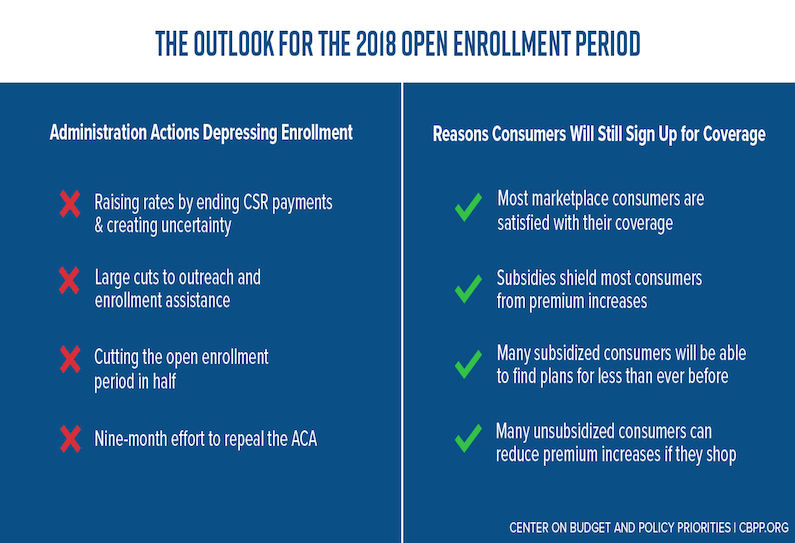 THE OUTLOOK FOR THE 2018 OPEN ENROLLMENT PERIOD

Administration Actions Depressing Enrollment

Raising rates by ending CSR payments & creating uncertainty

Large cuts to outreach and enrollment assistance

Cutting the open enrollment period in half

Nine-month effort to repeal the ACA

Reasons Consumers Will Still Sign Up for Coverage

Most marketplace consumers are satisfied with their coverage

Subsidies shield most consumers from premium increases

Many subsidized consumers will be able to find plans for less than ever before

Many unsubsidized consumers can reduce premium increases if they shop

CENTER ON BUDGET AND POLICY PRIORITIES | CBPP.ORG